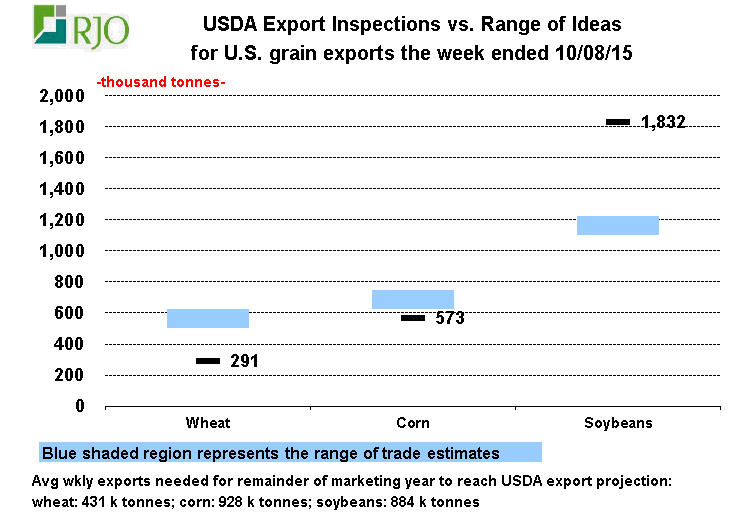 RJO

USDA Export Inspections vs. Range of Ideas for U.S. grain exports the week ended 10/08/15

-thousand tonnes-

2,000
1,800
1,600
1,400
1,200
1,000
800
600
400
200
0

1,832
573
291

Wheat
Corn
Soybeans

Blue shaded region represents the range of trade estimates

Avg wkly exports needed for remainder of marketing year to reach USDA export projection: wheat: 431 k tonnes; corn: 928 k tonnes; soybeans: 884 k tonnes